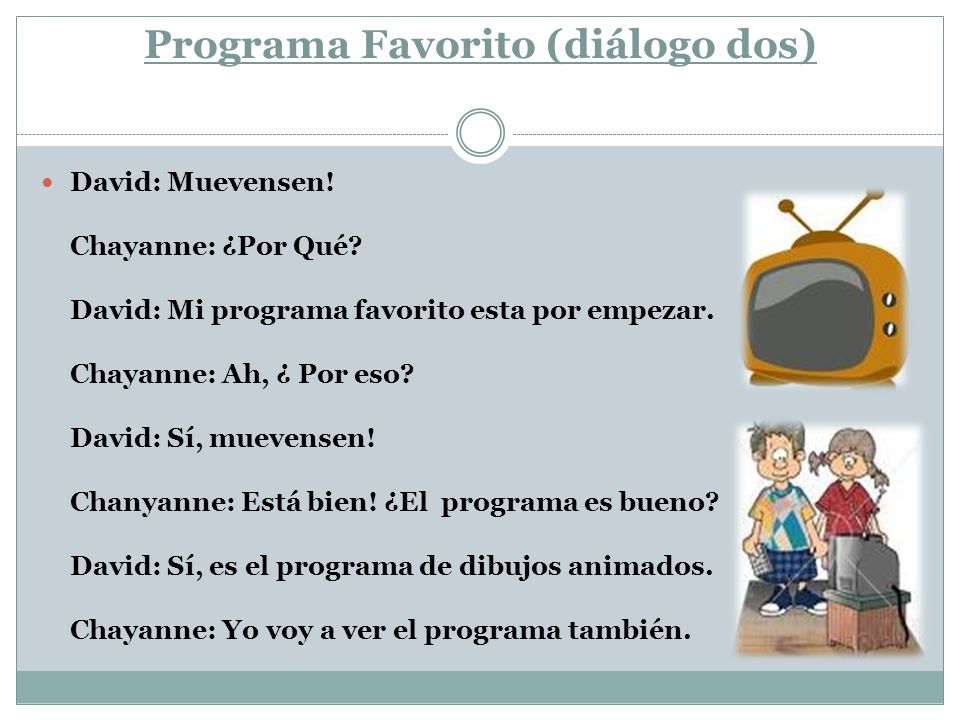 Programa Favorito (diálogo dos)

David: Muevensen!

Chayanne: ¿Por Qué?

David: Mi programa favorito esta por empezar.

Chayanne: Ah, ¿ Por eso?

David: Sí, muevensen!

Chanyanne: Está bien! ¿El programa es bueno?

David: Sí, es el programa de dibujos animados.

Chayanne: Yo voy a ver el programa también.